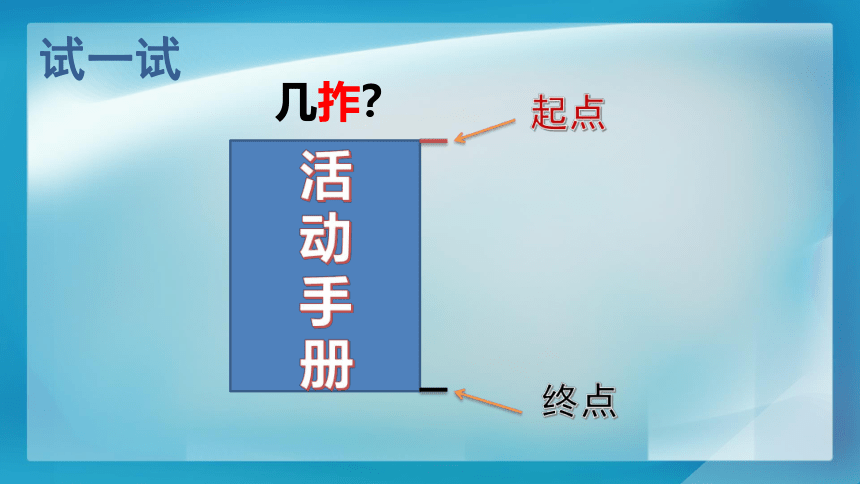 试一试

几拃?

起点

活动手册

终点